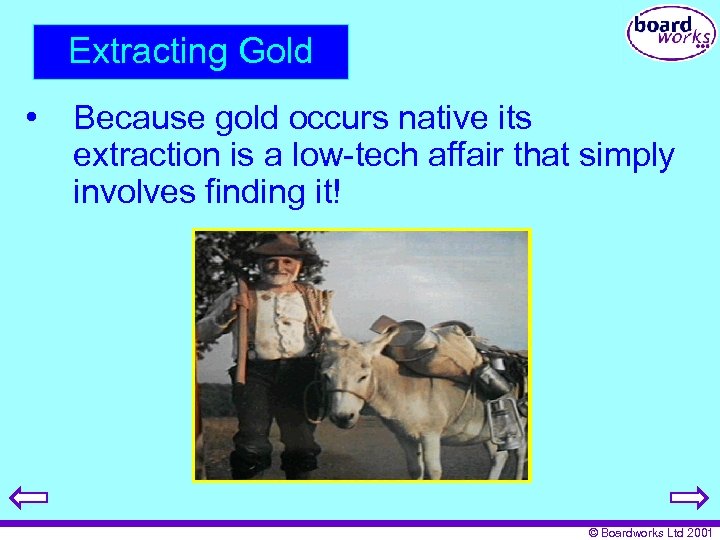 Extracting Gold

board works

• Because gold occurs native its extraction is a low-tech affair that simply involves finding it!

© Boardworks Ltd 2001